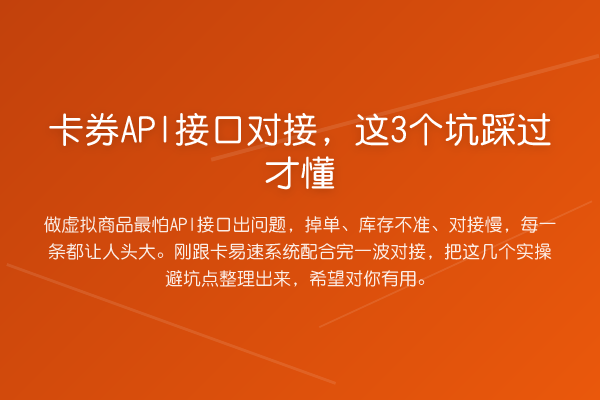 卡券API接口对接，这3个坑踩过才懂

做虚拟商品最怕API接口出问题，掉单、库存不准、对接慢，每一条都让人头大。刚跟卡易速系统配合完一波对接，把这几个实操避坑点整理出来，希望对你有用。